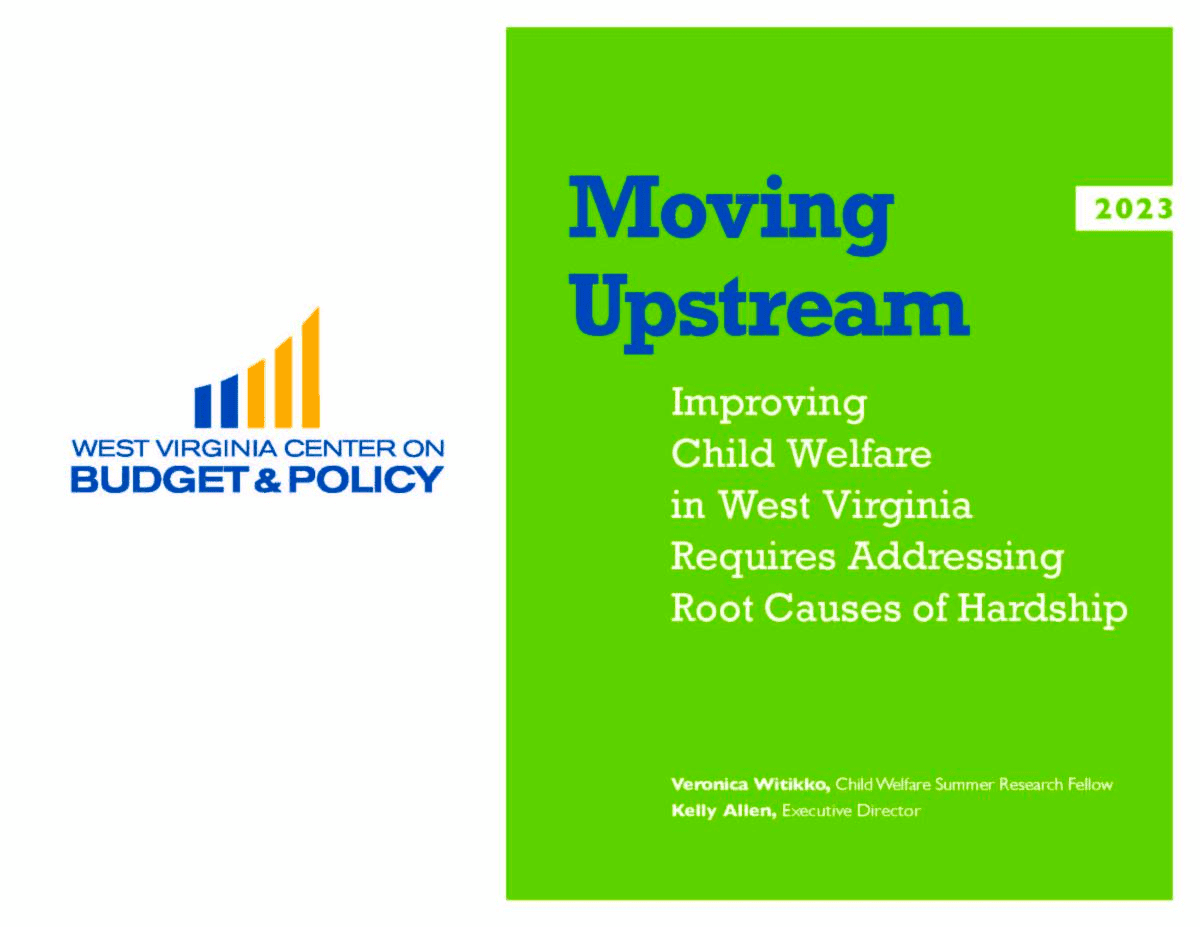 WEST VIRGINIA CENTER ON
BUDGET & POLICY

Moving Upstream

2023

Improving Child Welfare in West Virginia Requires Addressing Root Causes of Hardship

Veronica Witikko, Child Welfare Summer Research Fellow
Kelly Allen, Executive Director